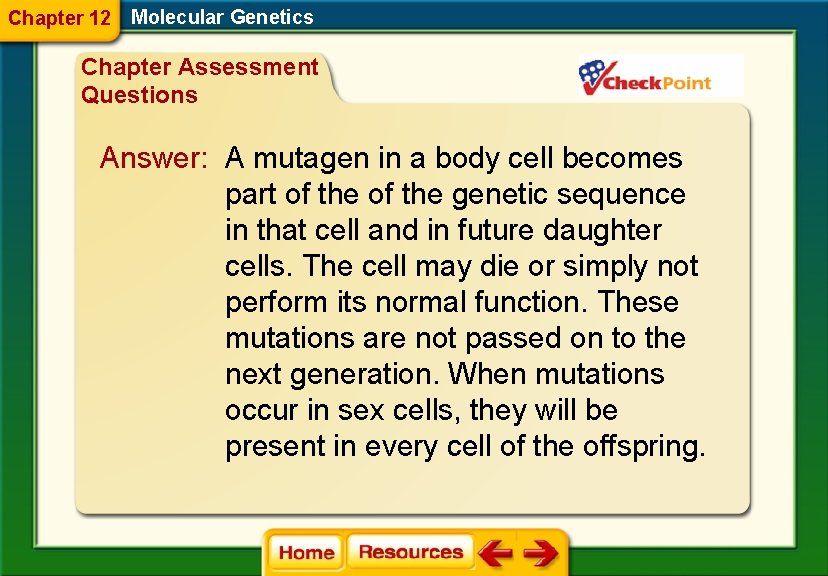 Chapter 12 Molecular Genetics

Chapter Assessment Questions

CheckPoint

Answer: A mutagen in a body cell becomes part of the of the genetic sequence in that cell and in future daughter cells. The cell may die or simply not perform its normal function. These mutations are not passed on to the next generation. When mutations occur in sex cells, they will be present in every cell of the offspring.

Home Resources